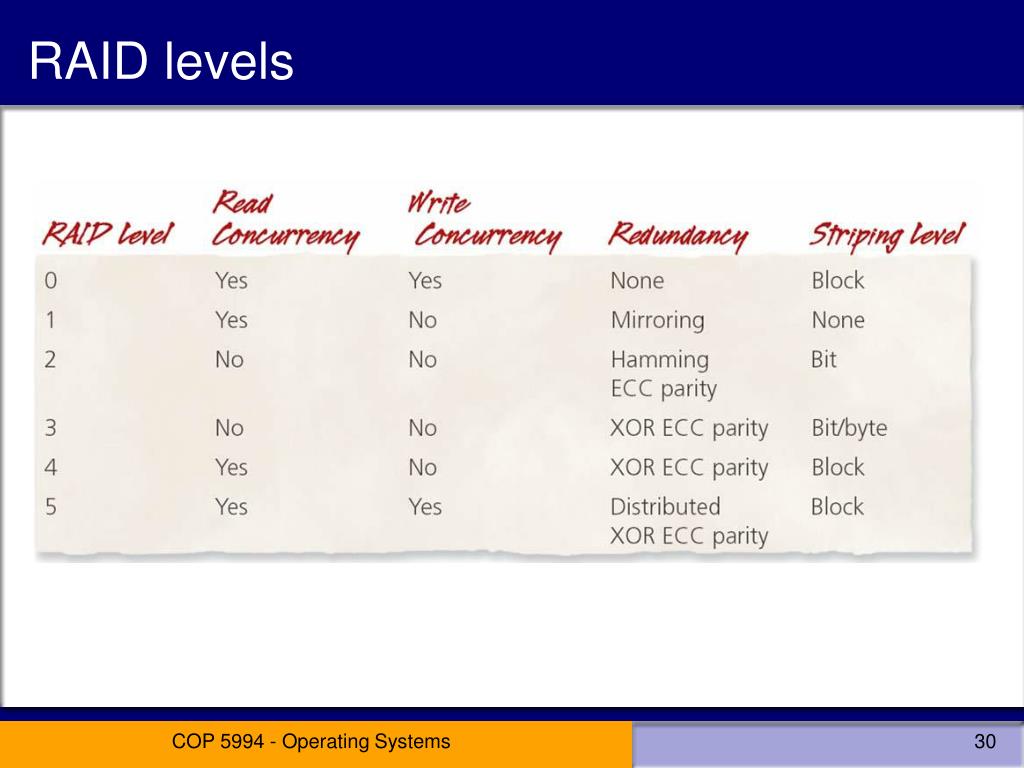 RAID levels

| RAID level | Read Concurrency | Write Concurrency | Redundancy | Striping level |
|---|---|---|---|---|
| 0 | Yes | Yes | None | Block |
| 1 | Yes | No | Mirroring | None |
| 2 | No | No | Hamming ECC parity | Bit |
| 3 | No | No | XOR ECC parity | Bit/byte |
| 4 | Yes | No | XOR ECC parity | Block |
| 5 | Yes | Yes | Distributed XOR ECC parity | Block |

COP 5994 - Operating Systems

30